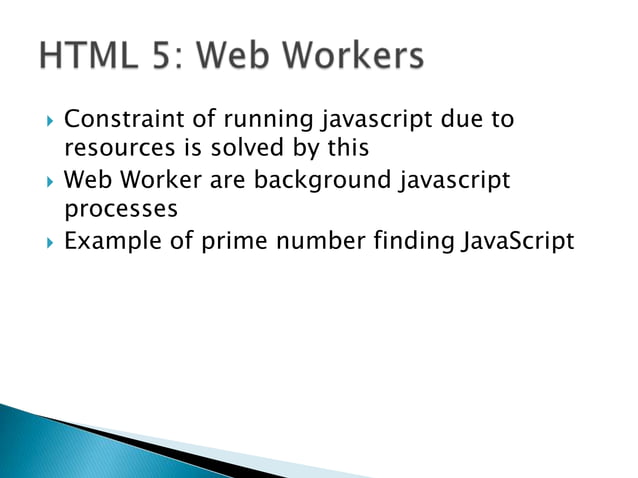 HTML 5: Web Workers

Constraint of running javascript due to resources is solved by this

Web Worker are background javascript processes

Example of prime number finding JavaScript